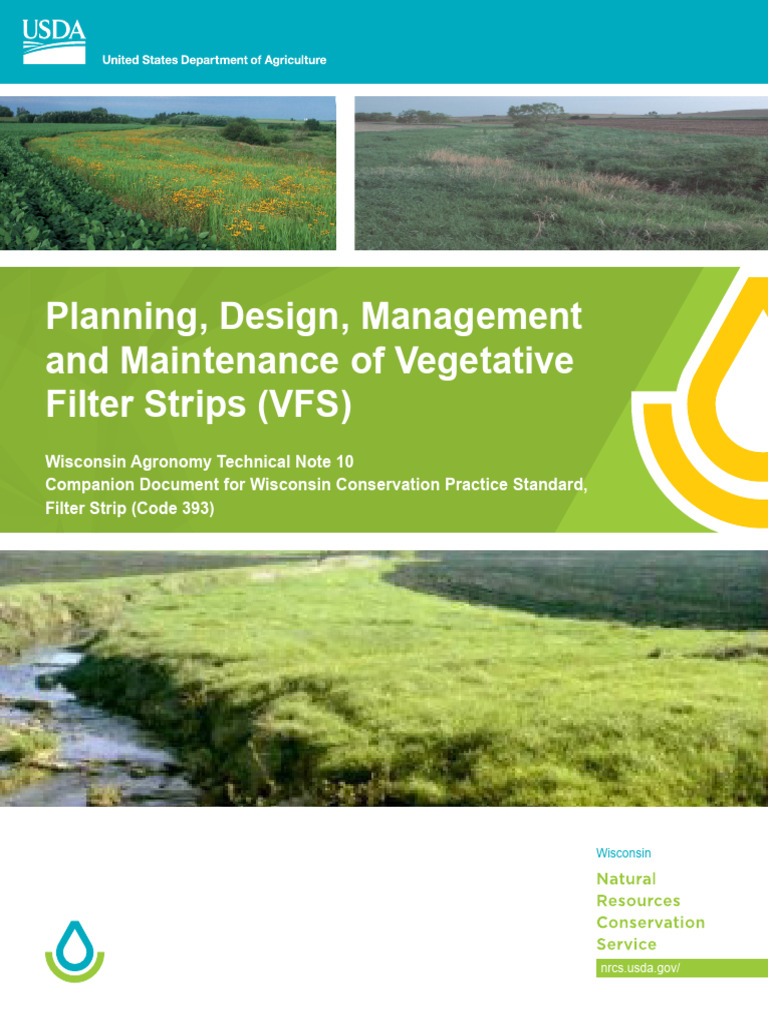 USDA
United States Department of Agriculture

Planning, Design, Management and Maintenance of Vegetative Filter Strips (VFS)

Wisconsin Agronomy Technical Note 10
Companion Document for Wisconsin Conservation Practice Standard, Filter Strip (Code 393)

Wisconsin
Natural Resources Conservation Service
nrcs.usda.gov/